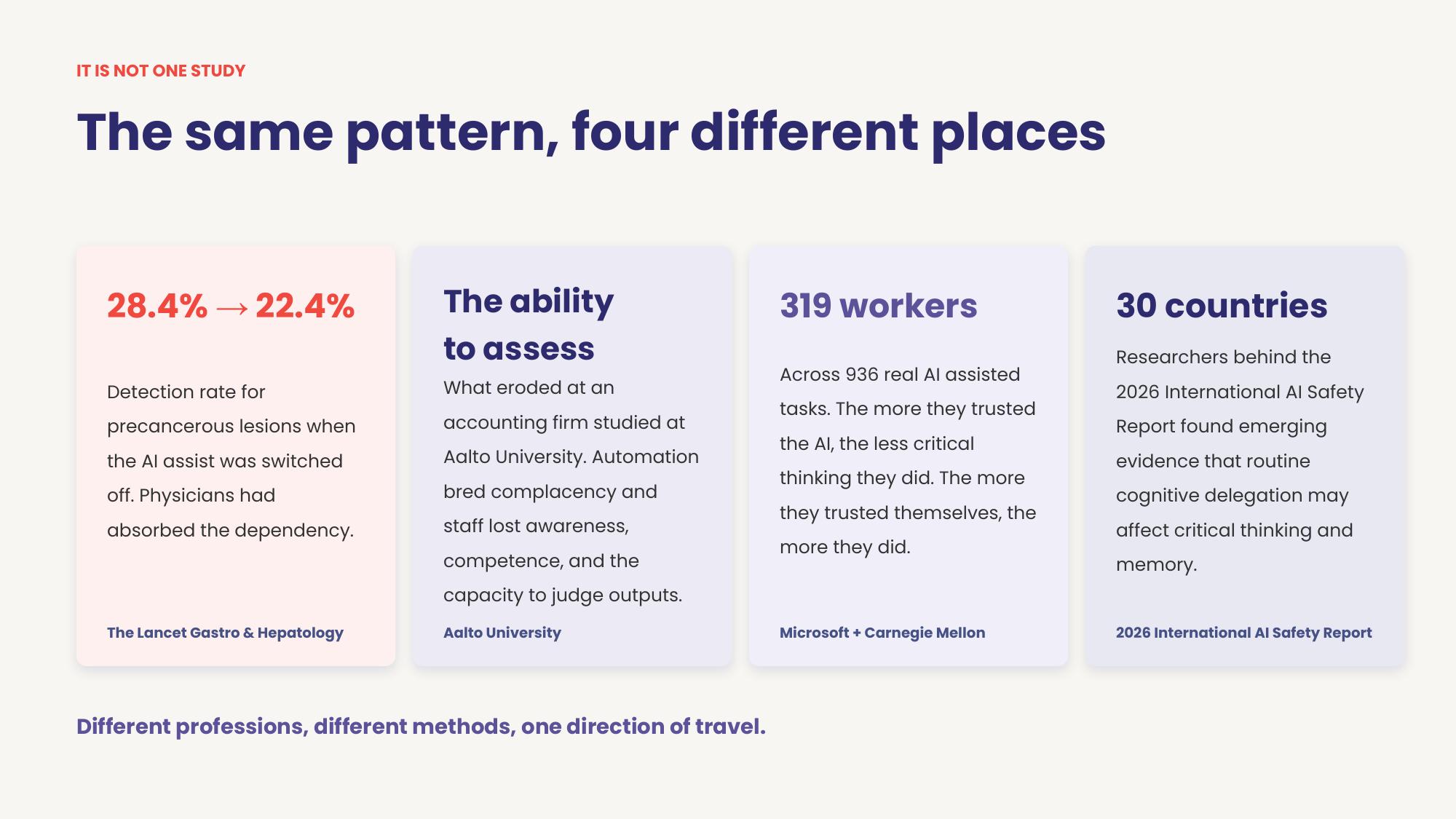 IT IS NOT ONE STUDY

The same pattern, four different places

28.4% → 22.4%

Detection rate for precancerous lesions when the AI assist was switched off. Physicians had absorbed the dependency.

The Lancet Gastro & Hepatology

The ability to assess

What eroded at an accounting firm studied at Aalto University. Automation bred complacency and staff lost awareness, competence, and the capacity to judge outputs.

Aalto University

319 workers

Across 936 real AI assisted tasks. The more they trusted the AI, the less critical thinking they did. The more they trusted themselves, the more they did.

Microsoft + Carnegie Mellon

30 countries

Researchers behind the 2026 International AI Safety Report found emerging evidence that routine cognitive delegation may affect critical thinking and memory.

2026 International AI Safety Report

Different professions, different methods, one direction of travel.